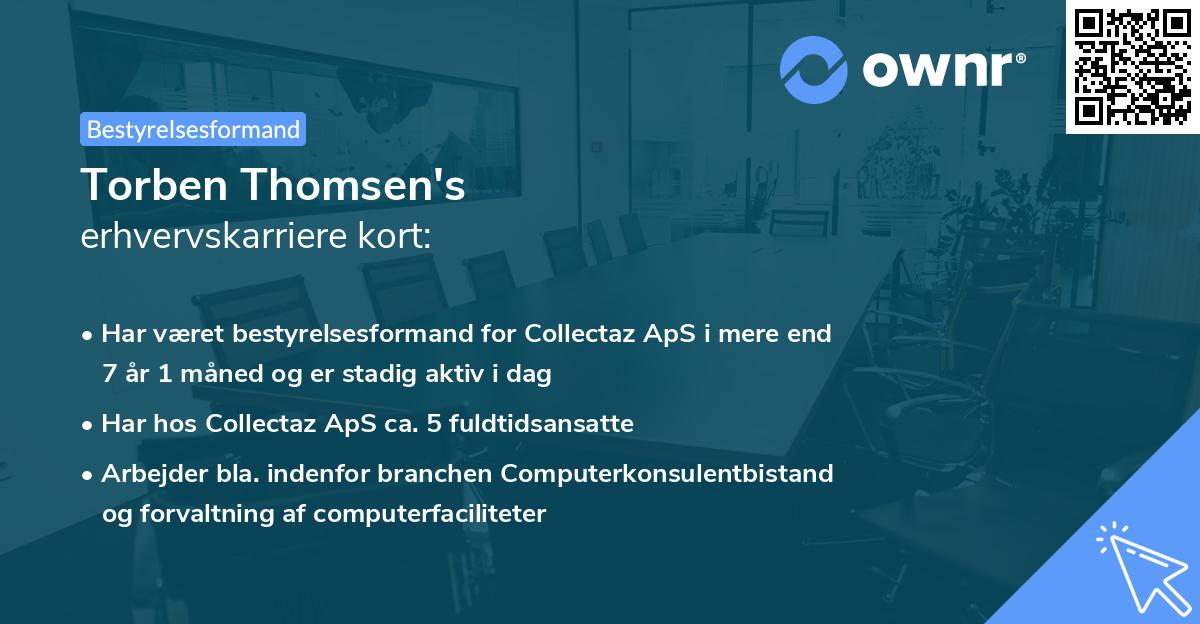 ownr®

Bestyrelsesformand

Torben Thomsen's
erhvervskarriere kort:

• Har været bestyrelsesformand for Collectaz ApS i mere end 7 år 1 måned og er stadig aktiv i dag
• Har hos Collectaz ApS ca. 5 fuldtidsansatte
• Arbejder bla. indenfor branchen Computerkonsulentbistand og forvaltning af computerfaciliteter